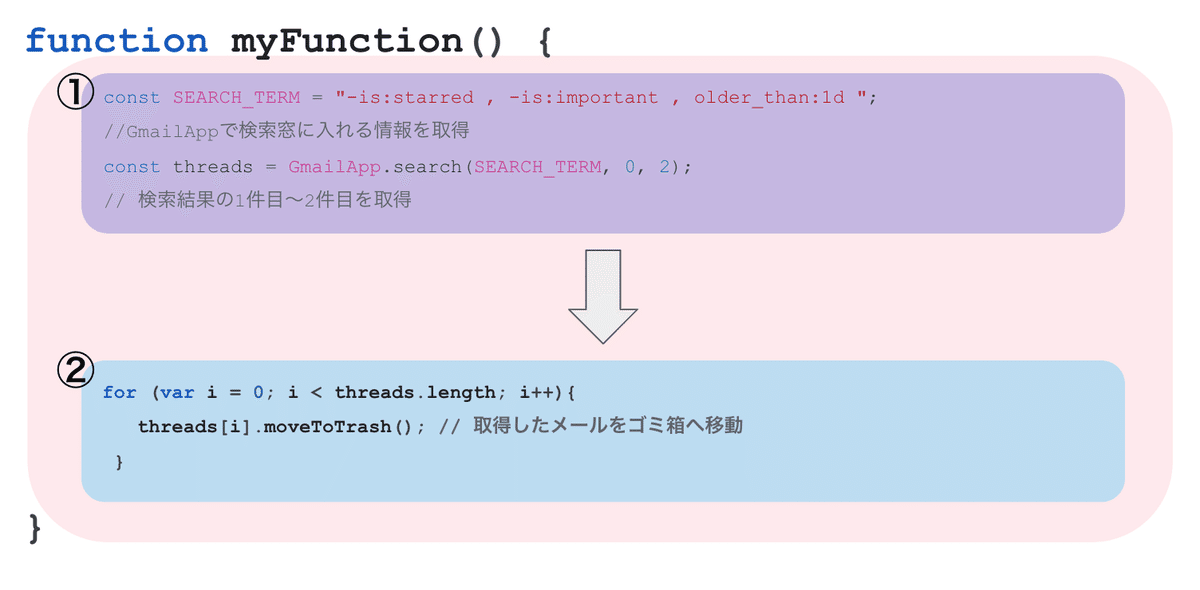 function myFunction() {

①

const SEARCH_TERM = "-is:starred , -is:important , older_than:1d ";

//GmailAppで検索窓に入れる情報を取得

const threads = GmailApp.search(SEARCH_TERM, 0, 2);

// 検索結果の1件目〜2件目を取得

②

for (var i = 0; i < threads.length; i++){

threads[i].moveToTrash(); // 取得したメールをゴミ箱へ移動

}

}